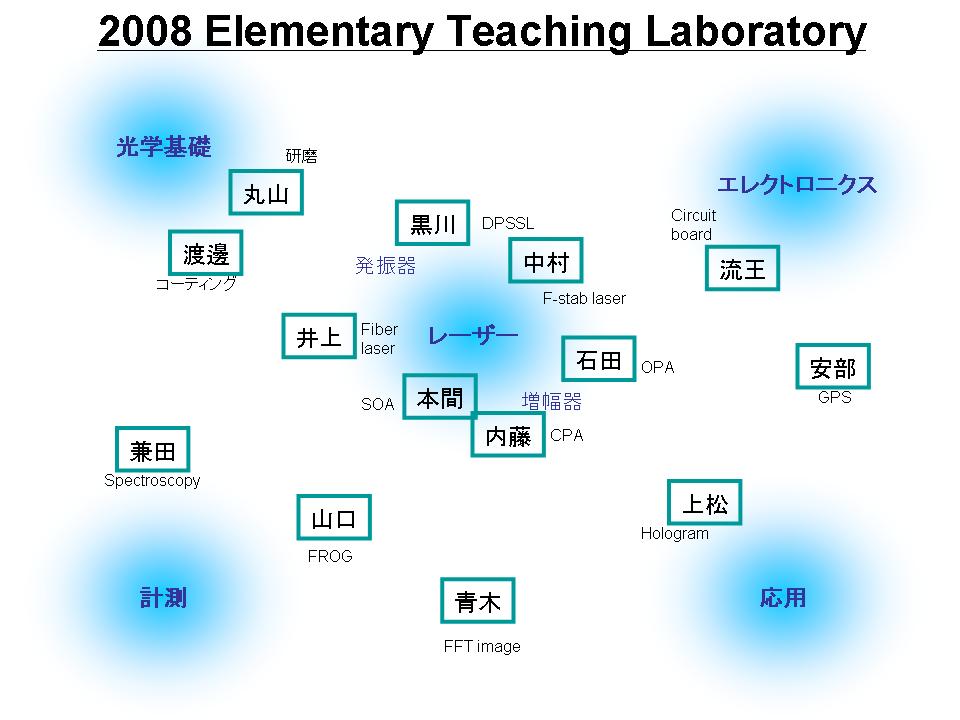 2008 Elementary Teaching Laboratory

光学基礎

研磨

丸山

渡邊

コーティング

黒川

DPSSL

発振器

中村

F-stab laser

エレクトロニクス

Circuit board

流王

井上

Fiber laser

レーザー

石田

OPA

安部

GPS

SOA

本間

増幅器

内藤

CPA

兼田

Spectroscopy

山口

FROG

上松

Hologram

計測

青木

FFT image

応用